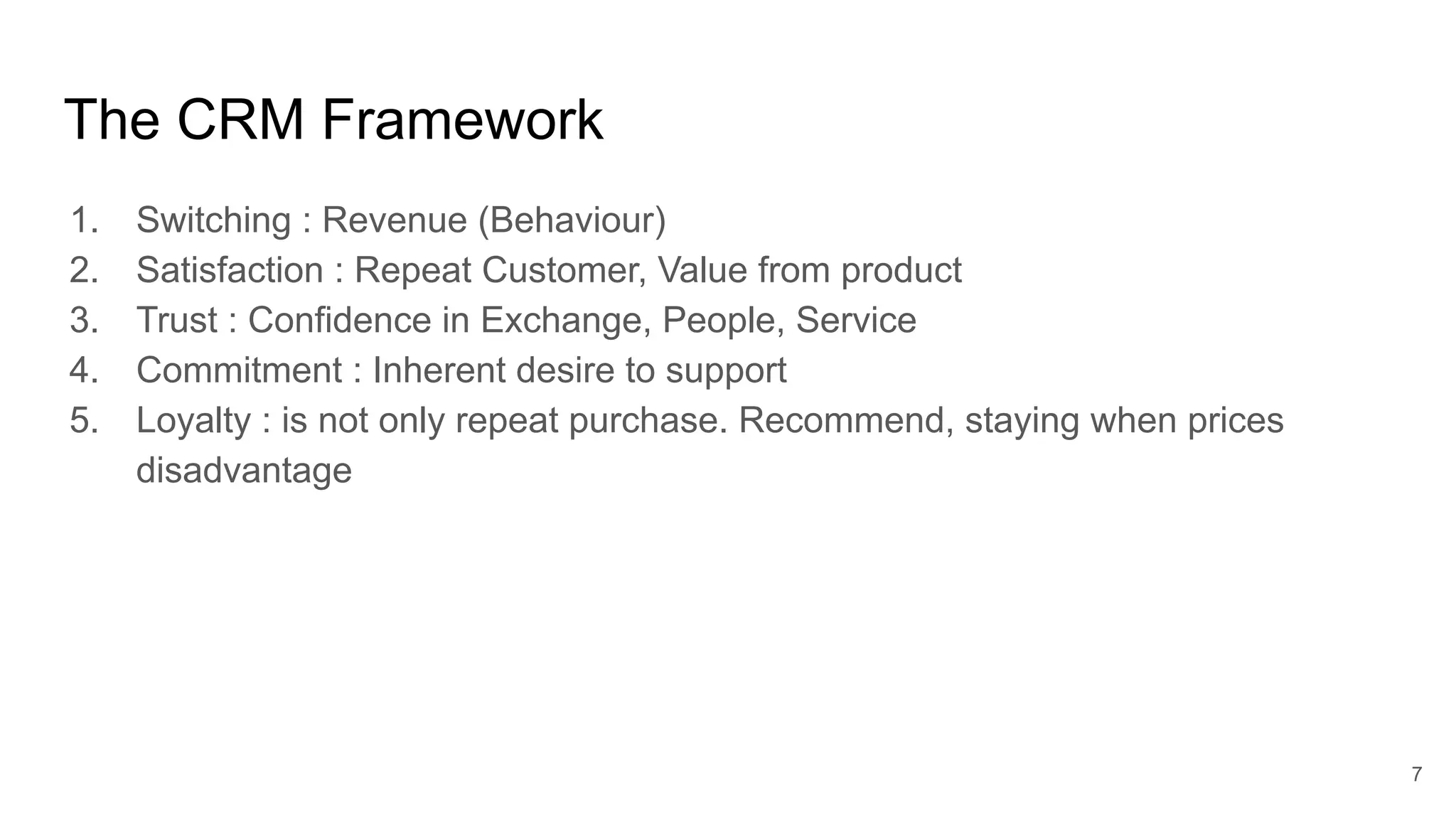 The CRM Framework

1. Switching : Revenue (Behaviour)
2. Satisfaction : Repeat Customer, Value from product
3. Trust : Confidence in Exchange, People, Service
4. Commitment : Inherent desire to support
5. Loyalty : is not only repeat purchase. Recommend, staying when prices disadvantage

7